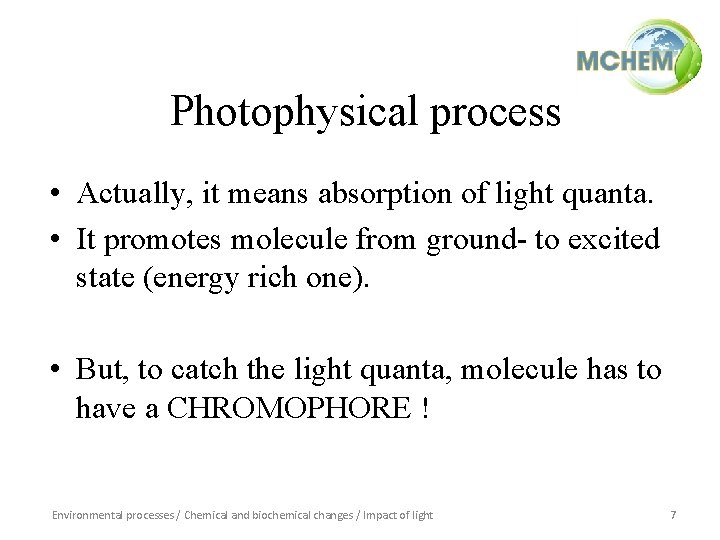 MCHEM

Photophysical process

• Actually, it means absorption of light quanta.
• It promotes molecule from ground- to excited state (energy rich one).

• But, to catch the light quanta, molecule has to have a CHROMOPHORE !

Environmental processes / Chemical and biochemical changes / Impact of light

7